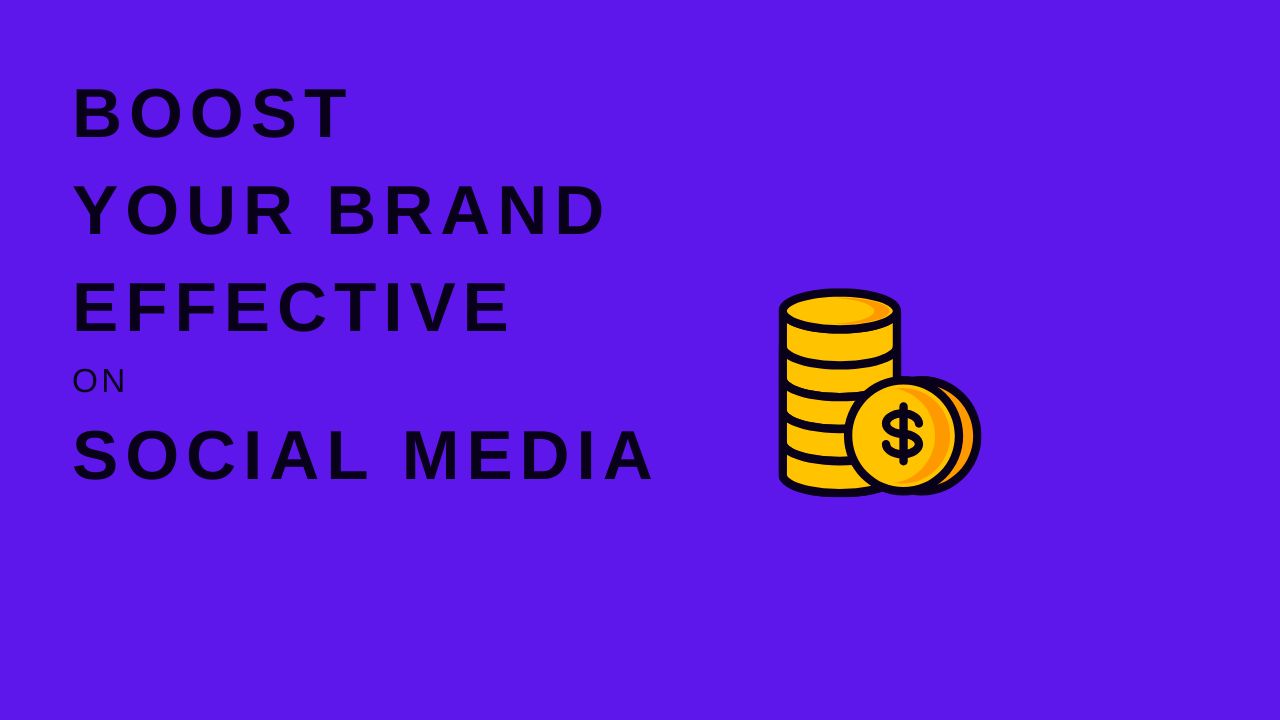 BOOST
YOUR BRAND
EFFECTIVE
ON
SOCIAL MEDIA

$